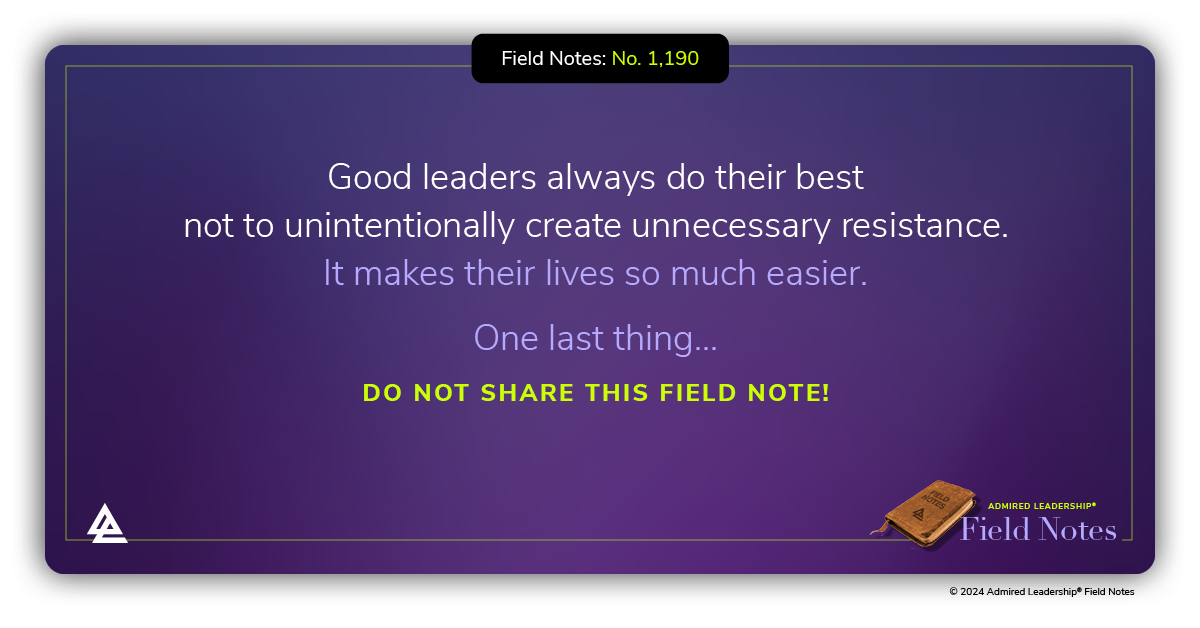 Field Notes: No. 1,190

Good leaders always do their best not to unintentionally create unnecessary resistance. It makes their lives so much easier.

One last thing...

DO NOT SHARE THIS FIELD NOTE!

FIELD NOTES

ADMIRED LEADERSHIP®
Field Notes

© 2024 Admired Leadership® Field Notes